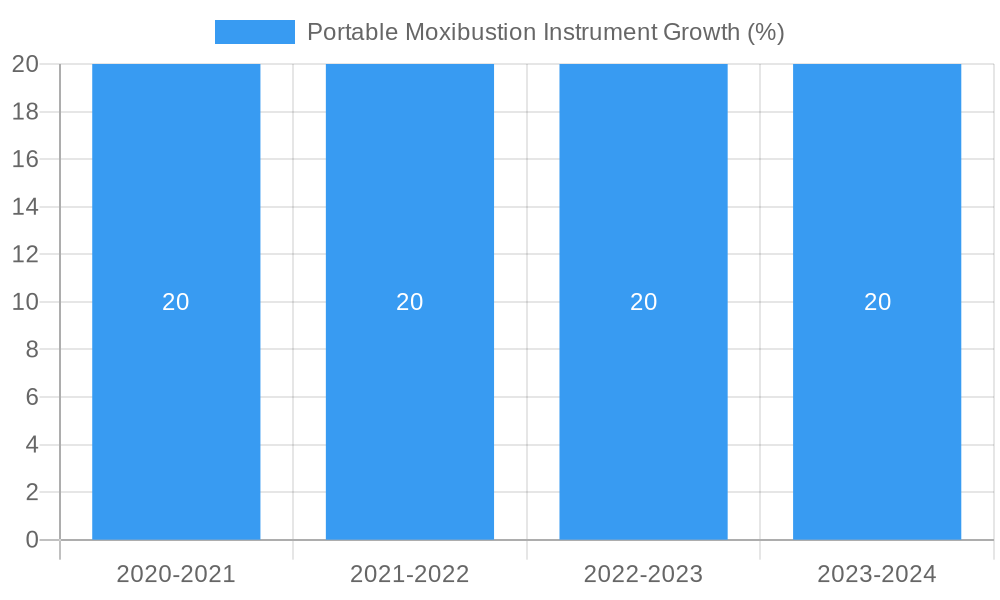 Portable Moxibustion Instrument Growth (%)

20
18
16
14
12
10
8
6
4
2
0

20
20
20
20

2020-2021
2021-2022
2022-2023
2023-2024